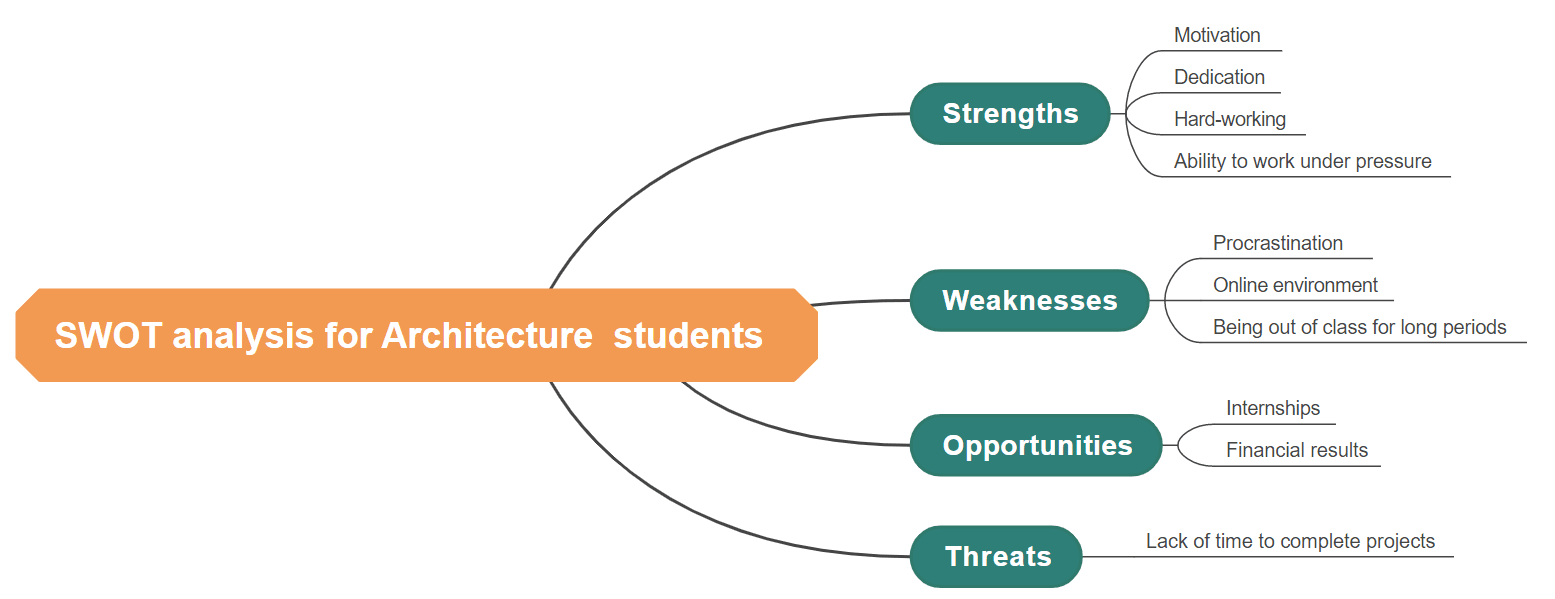 SWOT analysis for Architecture students

Strengths
Motivation
Dedication
Hard-working
Ability to work under pressure

Weaknesses
Procrastination
Online environment
Being out of class for long periods

Opportunities
Internships
Financial results

Threats
Lack of time to complete projects